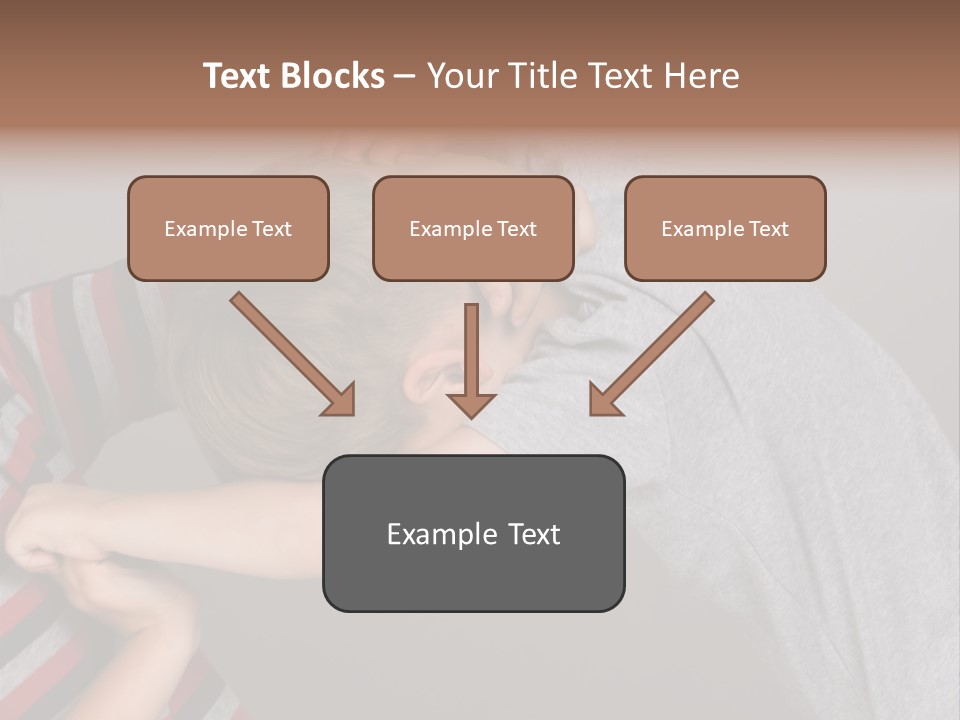 Text Blocks – Your Title Text Here

Example Text

Example Text

Example Text

Example Text